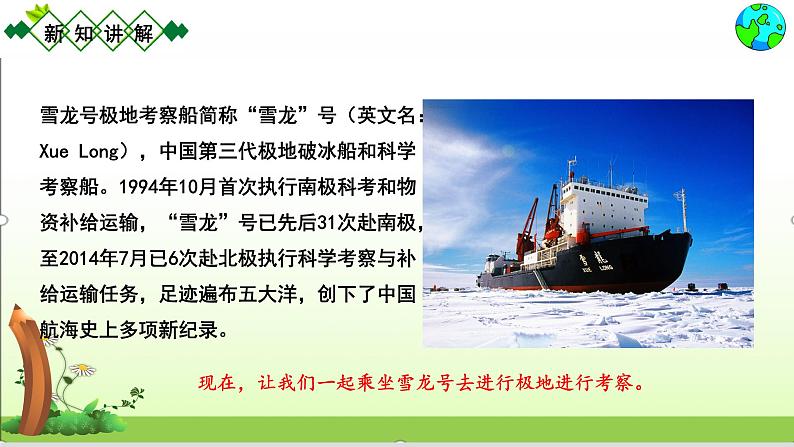 新知讲解

雪龙号极地考察船简称“雪龙”号（英文名：Xue Long），中国第三代极地破冰船和科学考察船。1994年10月首次执行南极科考和物资补给运输，“雪龙”号已先后31次赴南极，至2014年7月已6次赴北极执行科学考察与补给运输任务，足迹遍布五大洋，创下了中国航海史上多项新纪录。

雪龍
XUE LONG

现在，让我们一起乘坐雪龙号去进行极地进行考察。